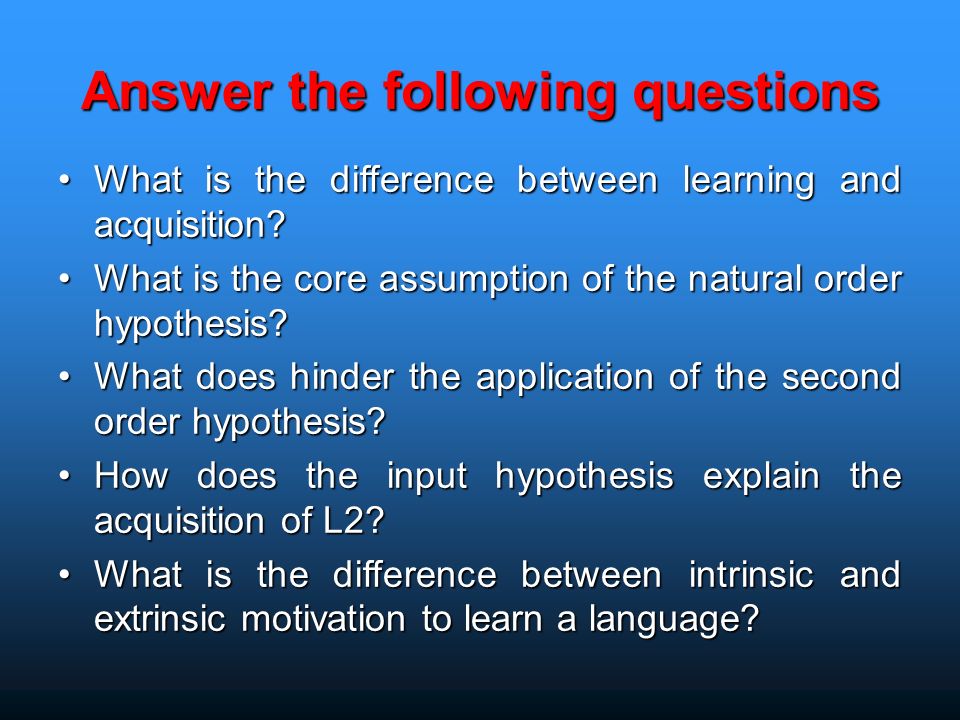 Answer the following questions

• What is the difference between learning and acquisition?
• What is the core assumption of the natural order hypothesis?
• What does hinder the application of the second order hypothesis?
• How does the input hypothesis explain the acquisition of L2?
• What is the difference between intrinsic and extrinsic motivation to learn a language?